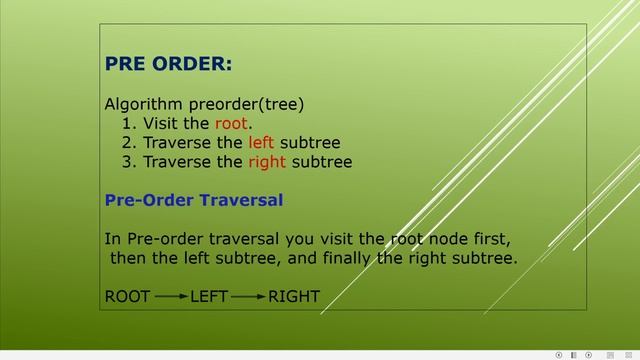 PRE ORDER:

Algorithm preorder(tree)
1. Visit the root.
2. Traverse the left subtree
3. Traverse the right subtree

Pre-Order Traversal

In Pre-order traversal you visit the root node first, then the left subtree, and finally the right subtree.

ROOT → LEFT → RIGHT